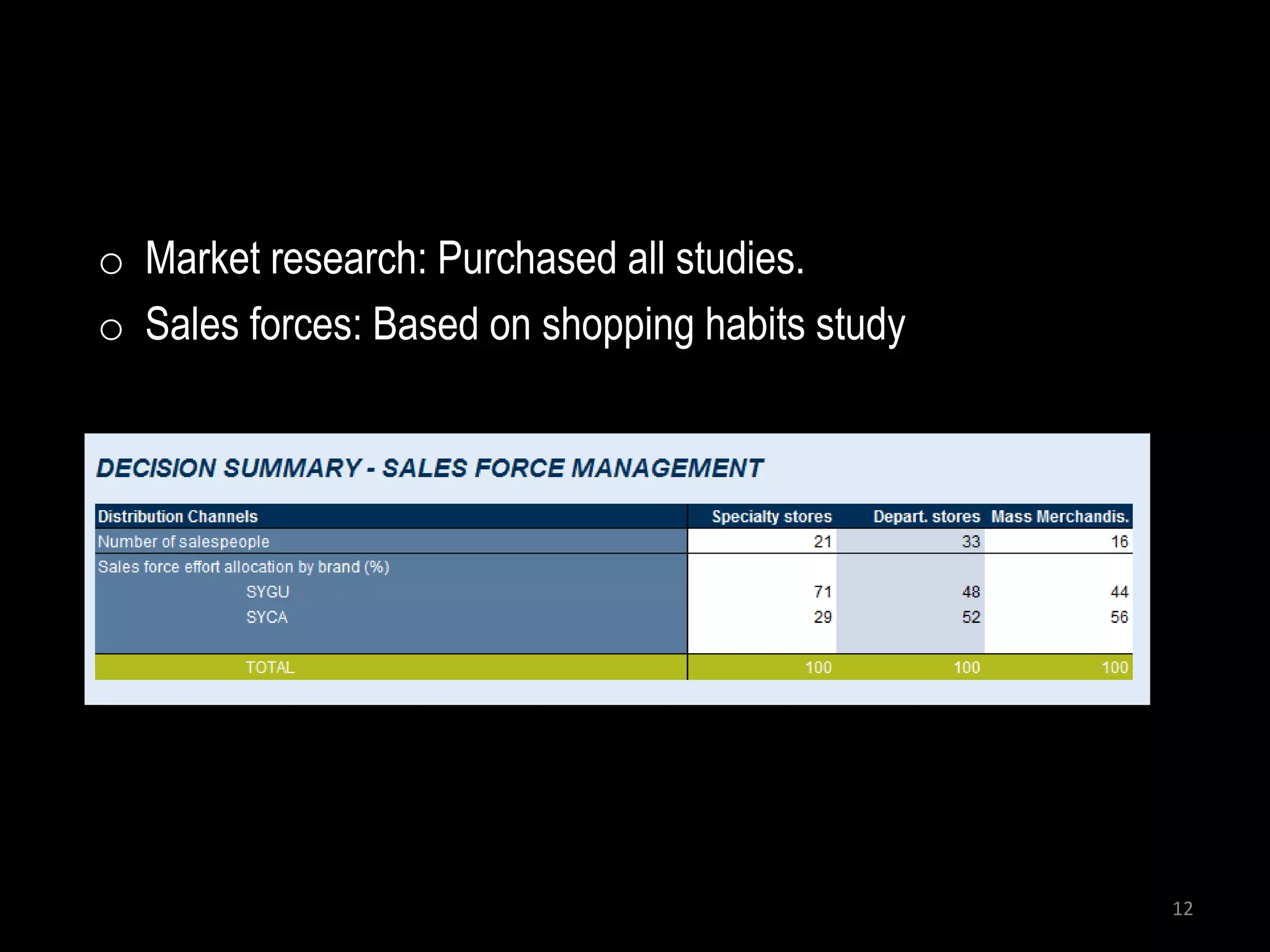 ○ Market research: Purchased all studies.
○ Sales forces: Based on shopping habits study

DECISION SUMMARY - SALES FORCE MANAGEMENT

| Distribution Channels | Specialty stores | Depart. stores | Mass Merchandis. |
|---|---|---|---|
| Number of salespeople | 21 | 33 | 16 |
| Sales force effort allocation by brand (%) | | | |
| SYGU | 71 | 48 | 44 |
| SYCA | 29 | 52 | 56 |
| TOTAL | 100 | 100 | 100 |

12